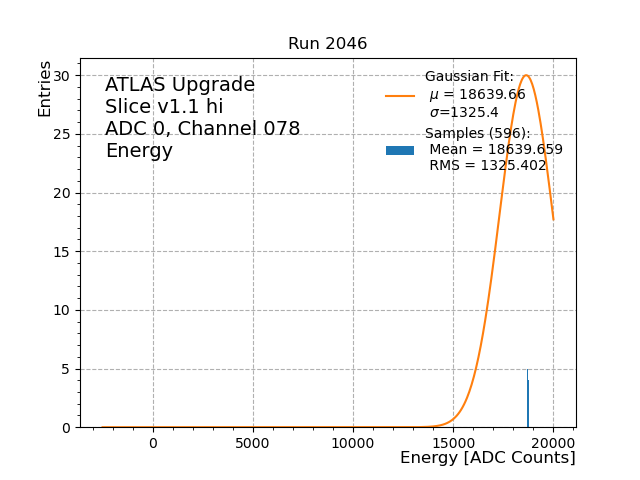 Run 2046

Entries

ATLAS Upgrade
Slice v1.1 hi
ADC 0, Channel 078
Energy

Gaussian Fit:
$\mu$ = 18639.66
$\sigma$=1325.4

Samples (596):
Mean = 18639.659
RMS = 1325.402

30
25
20
15
10
5
0

0
5000
10000
15000
20000

Energy [ADC Counts]